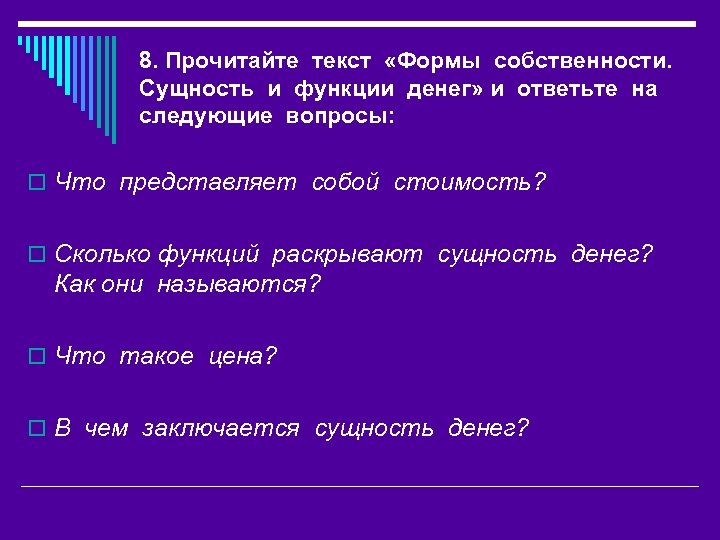 8. Прочитайте текст «Формы собственности. Сущность и функции денег» и ответьте на следующие вопросы:

Что представляет собой стоимость?

Сколько функций раскрывают сущность денег? Как они называются?

Что такое цена?

В чем заключается сущность денег?